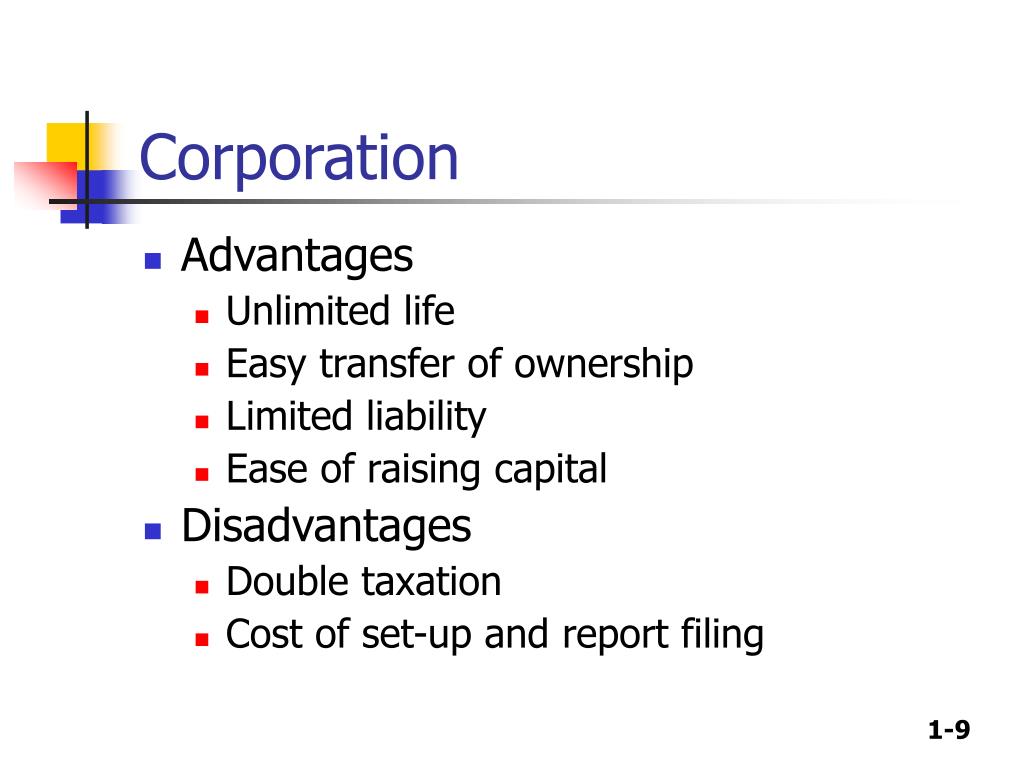 Corporation

- Advantages
  - Unlimited life
  - Easy transfer of ownership
  - Limited liability
  - Ease of raising capital
- Disadvantages
  - Double taxation
  - Cost of set-up and report filing

1-9